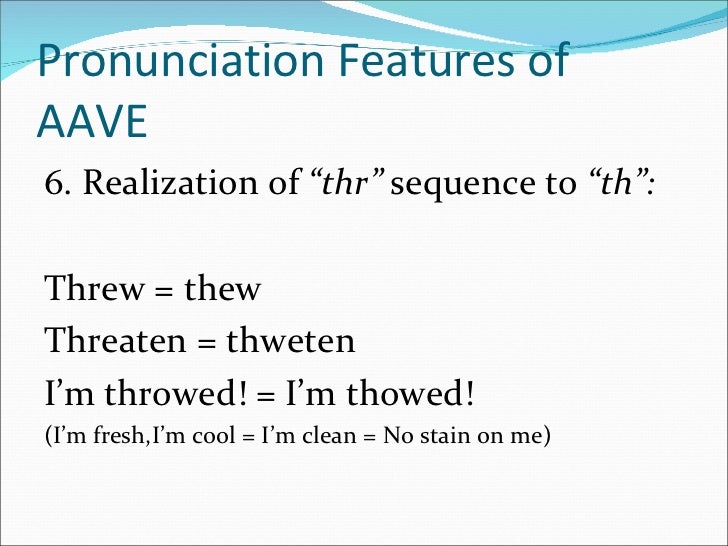 Pronunciation Features of AAVE

6. Realization of “thr” sequence to “th”:

Threw = thew
Threaten = thweten
I’m throwed! = I’m thowed!
(I’m fresh,I’m cool = I’m clean = No stain on me)